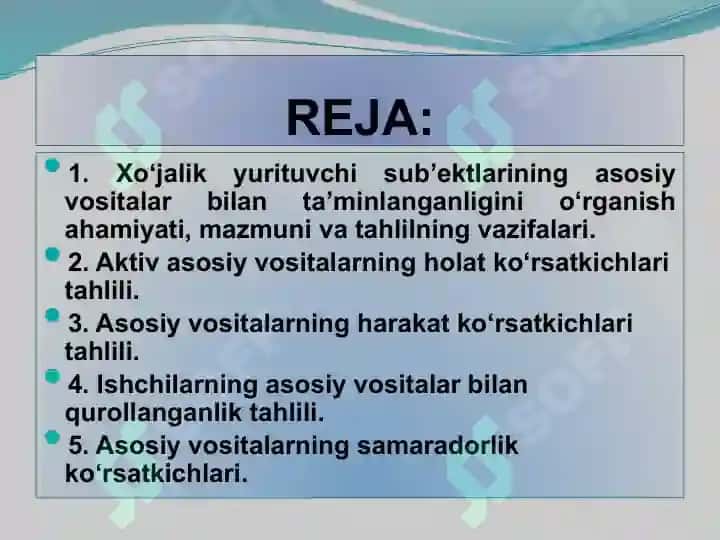 REJA:

1. Xo‘jalik yurituvchi sub’ektlarining asosiy vositalar bilan ta’minlanganligini o‘rganish ahamiyati, mazmuni va tahlilning vazifalari.

2. Aktiv asosiy vositalarning holat ko‘rsatkichlari tahlili.

3. Asosiy vositalarning harakat ko‘rsatkichlari tahlili.

4. Ishchilarning asosiy vositalar bilan qurollanganlik tahlili.

5. Asosiy vositalarning samaradorlik ko‘rsatkichlari.